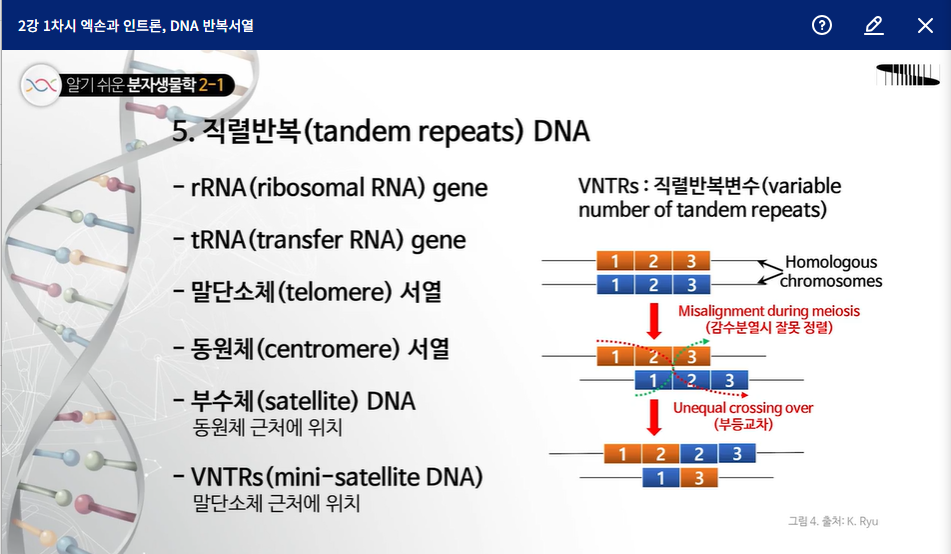 2강 1차시 엑손과 인트론, DNA 반복서열

알기 쉬운 분자생물학 2-1

5. 직렬반복(tandem repeats) DNA

- rRNA(ribosomal RNA) gene

- tRNA(transfer RNA) gene

- 말단소체(telomere) 서열

- 동원체(centromere) 서열

- 부수체(satellite) DNA
동원체 근처에 위치

- VNTRs(mini-satellite DNA)
말단소체 근처에 위치

VNTRs : 직렬반복변수(variable number of tandem repeats)

1 2 3
1 2 3
Homologous chromosomes

Misalignment during meiosis
(감수분열시 잘못 정렬)

1 2 3
1 2 3

Unequal crossing over
(부등교차)

1 2 2 3
1 3

그림 4. 출처: K. Ryu